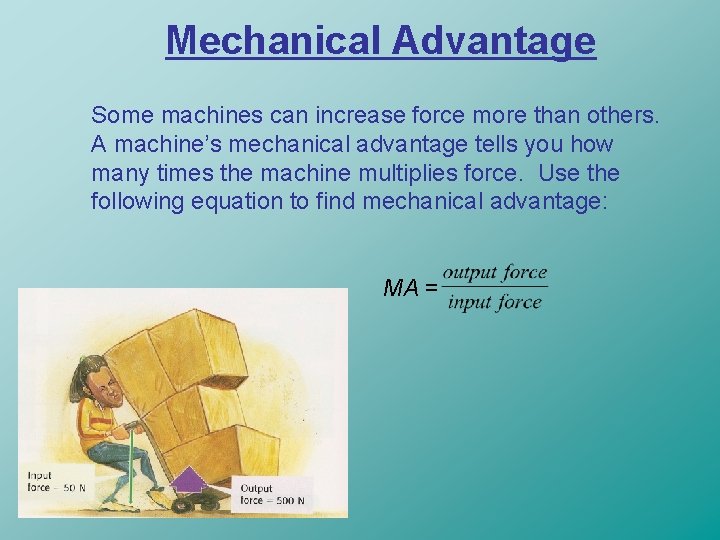 Mechanical Advantage

Some machines can increase force more than others. A machine's mechanical advantage tells you how many times the machine multiplies force. Use the following equation to find mechanical advantage:

$MA = \frac{output\ force}{input\ force}$

Input force = 50 N

Output force = 500 N